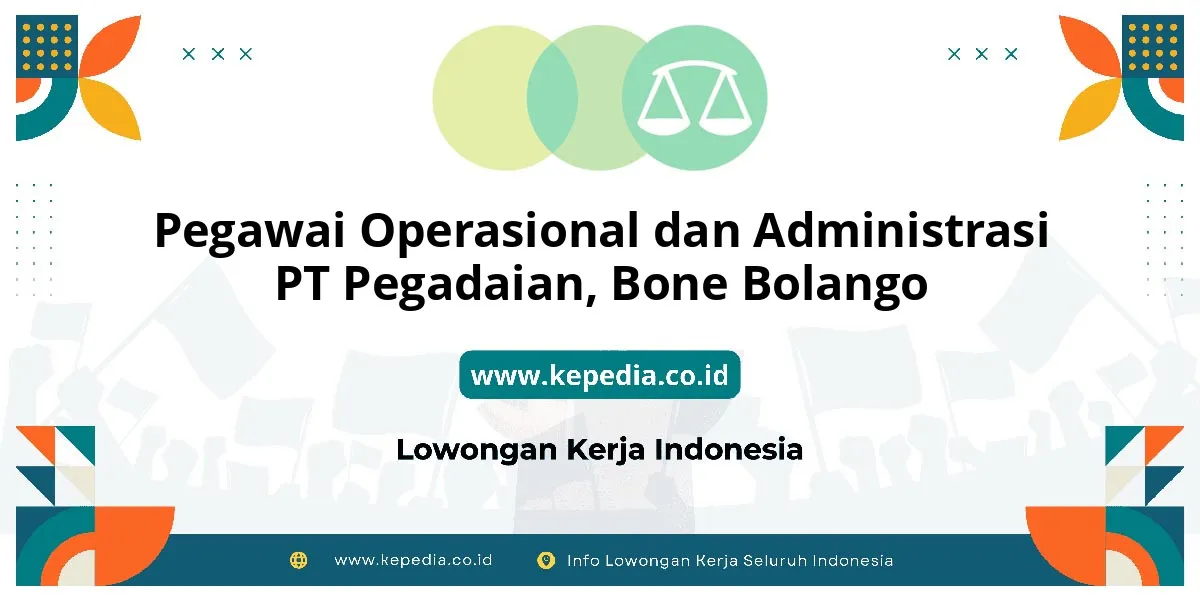 Pegawai Operasional dan Administrasi PT Pegadaian, Bone Bolango

www.kepedia.co.id

Lowongan Kerja Indonesia

www.kepedia.co.id

Info Lowongan Kerja Seluruh Indonesia